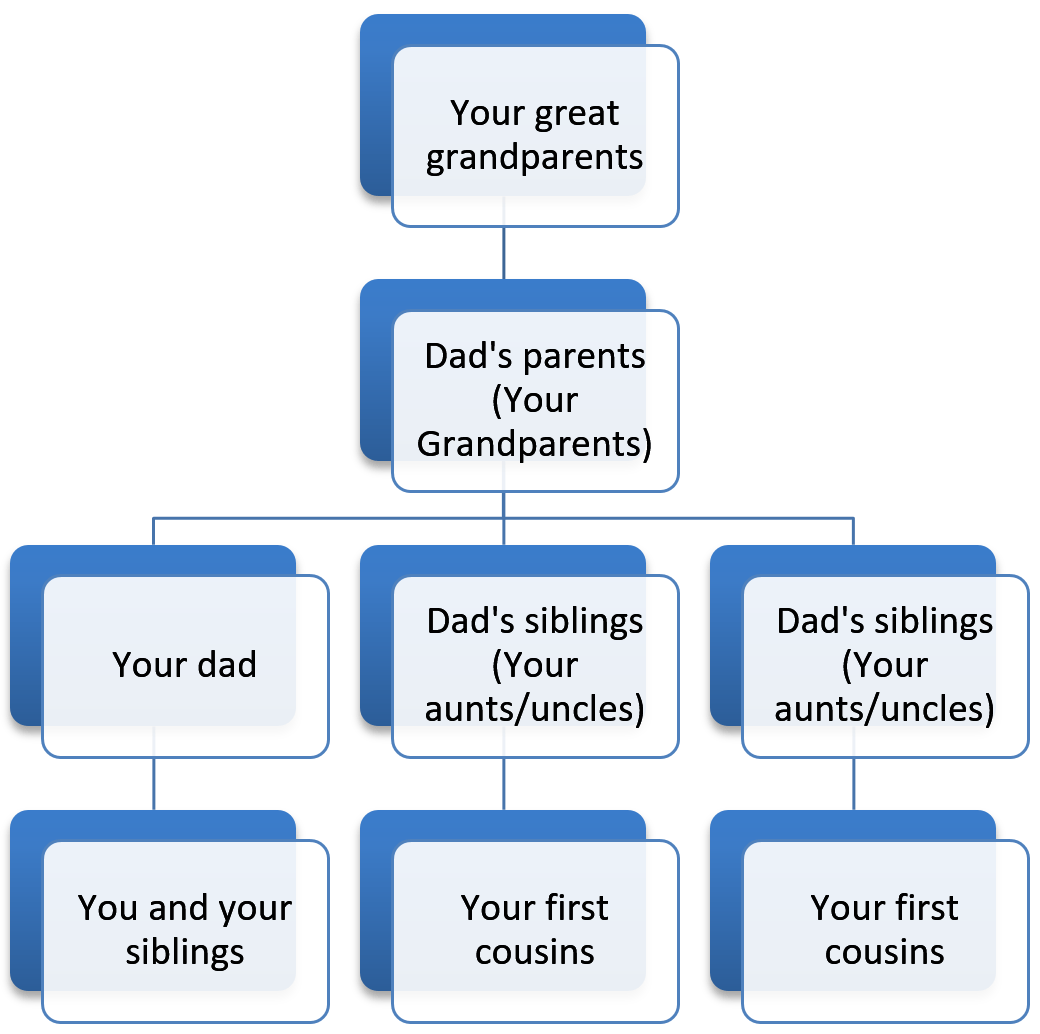 Your great grandparents

Dad's parents (Your Grandparents)

Your dad

Dad's siblings (Your aunts/uncles)

Dad's siblings (Your aunts/uncles)

You and your siblings

Your first cousins

Your first cousins